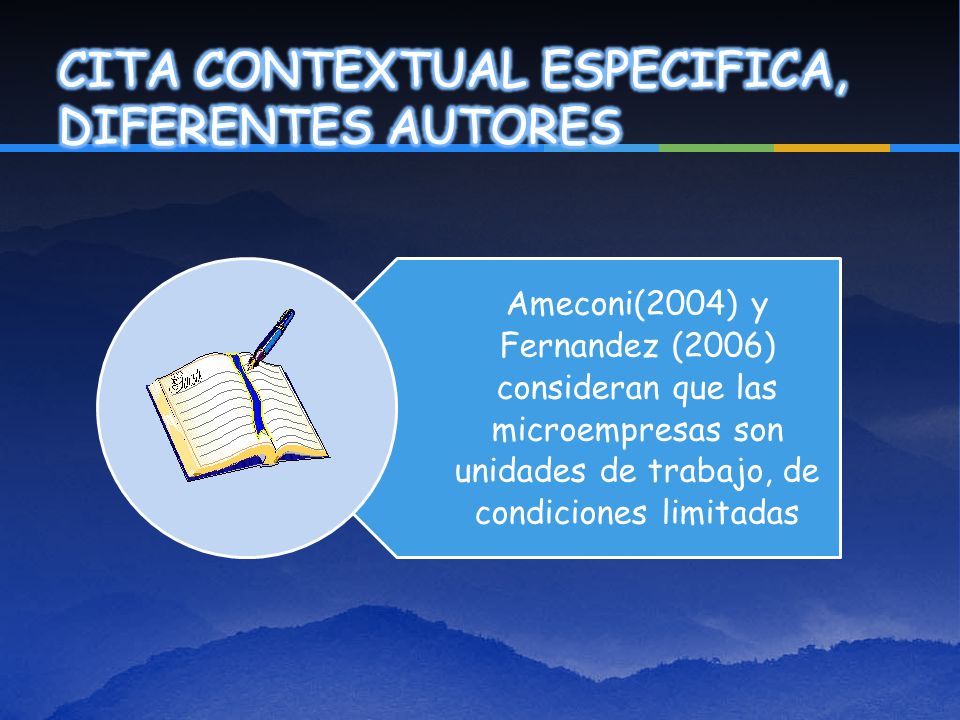 CITA CONTEXTUAL ESPECIFICA, DIFERENTES AUTORES

Ameconi(2004) y Fernandez (2006) consideran que las microempresas son unidades de trabajo, de condiciones limitadas